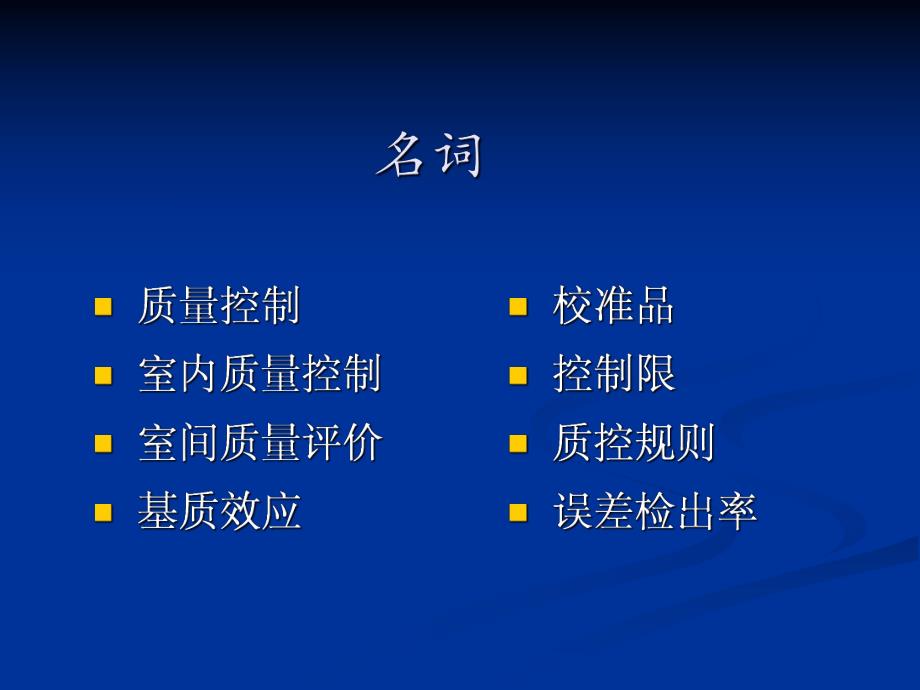 名词

- 质量控制
- 室内质量控制
- 室间质量评价
- 基质效应

- 校准品
- 控制限
- 质控规则
- 误差检出率